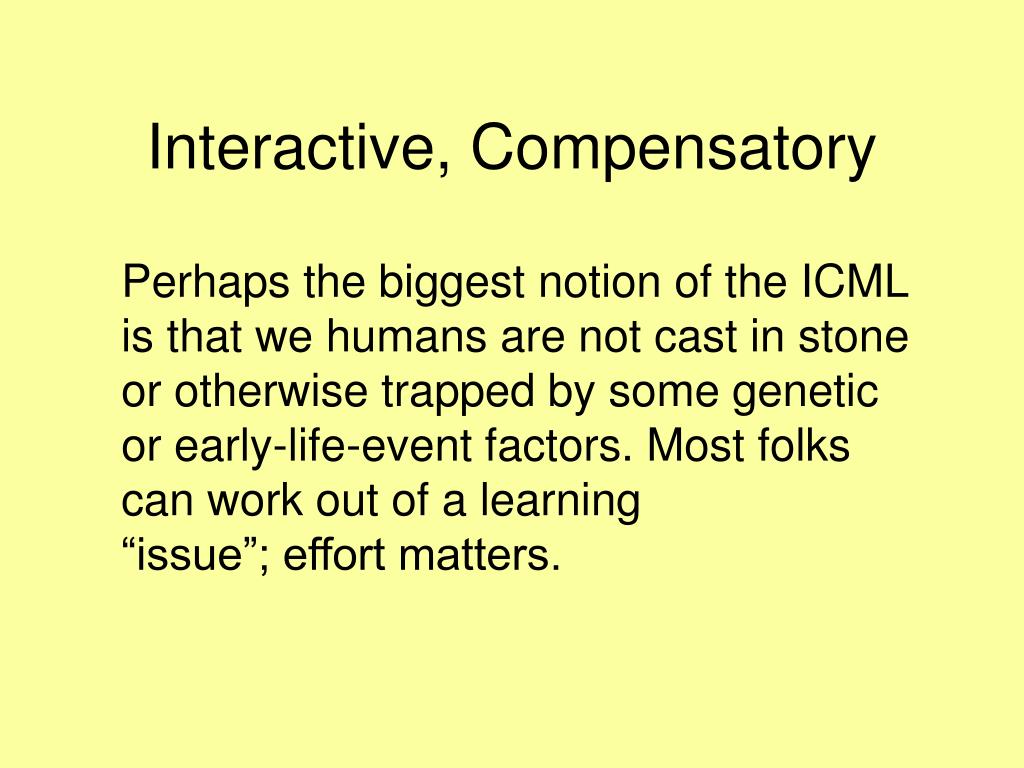 Interactive, Compensatory

Perhaps the biggest notion of the ICML is that we humans are not cast in stone or otherwise trapped by some genetic or early-life-event factors. Most folks can work out of a learning “issue”; effort matters.